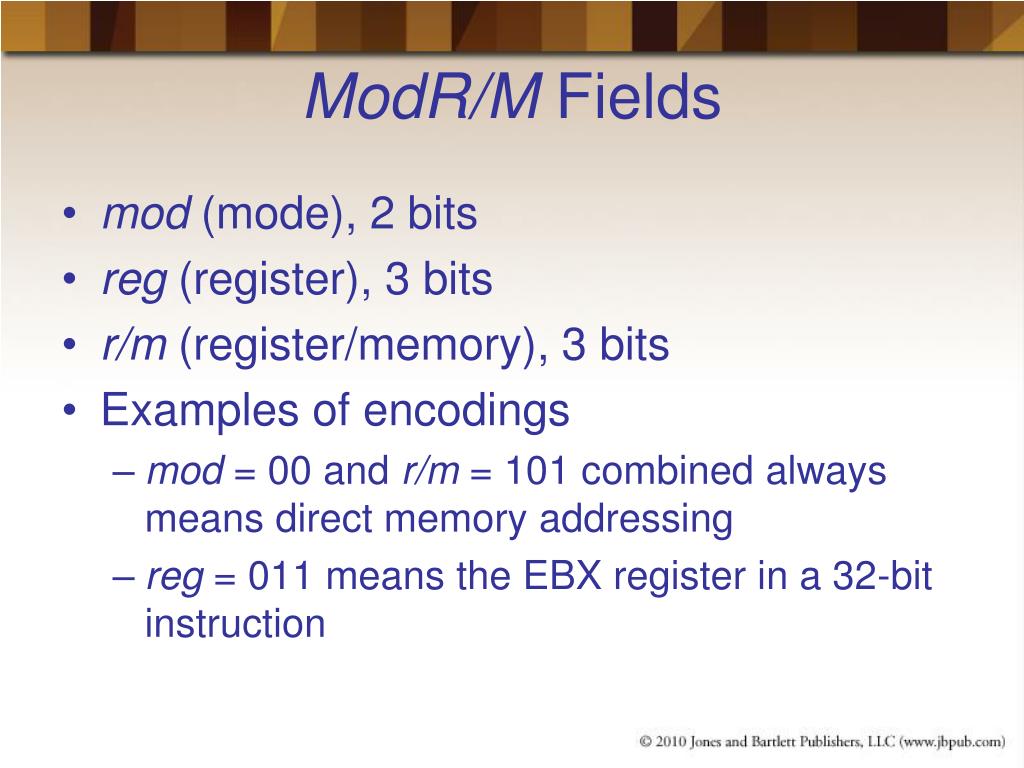 ModR/M Fields

• mod (mode), 2 bits
• reg (register), 3 bits
• r/m (register/memory), 3 bits
• Examples of encodings
– mod = 00 and r/m = 101 combined always means direct memory addressing
– reg = 011 means the EBX register in a 32-bit instruction

© 2010 Jones and Bartlett Publishers, LLC (www.jbpub.com)